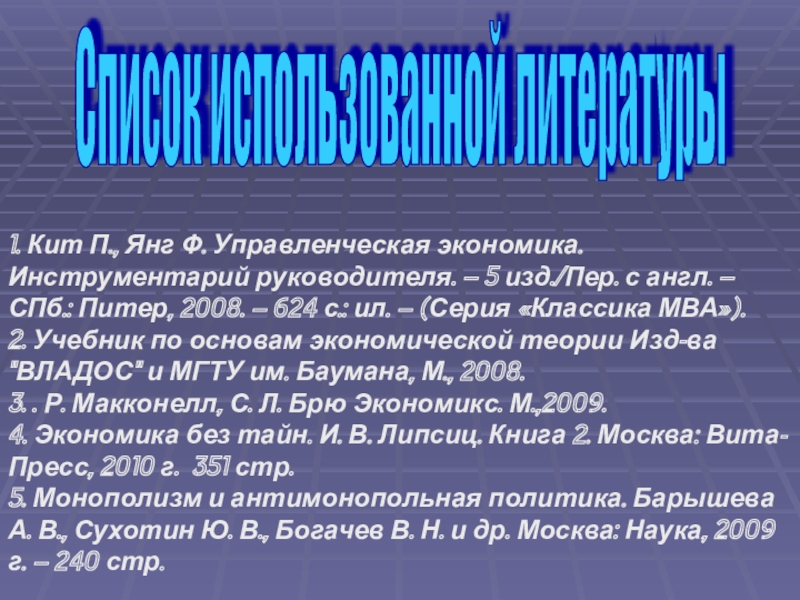 Список использованной литературы

1. Кит П., Янг Ф. Управленческая экономика. Инструментарий руководителя. – 5 изд./Пер. с англ. – СПб.: Питер, 2008. – 624 с.: ил. – (Серия «Классика МВА»).
2. Учебник по основам экономической теории Изд-ва "ВЛАДОС" и МГТУ им. Баумана, М., 2008.
3. . Р. Макконелл, С. Л. Брю Экономикс. М.,2009.
4. Экономика без тайн. И. В. Липсиц. Книга 2. Москва: Вита-Пресс, 2010 г. 351 стр.
5. Монополизм и антимонопольная политика. Барышева А. В., Сухотин Ю. В., Богачев В. Н. и др. Москва: Наука, 2009 г. – 240 стр.